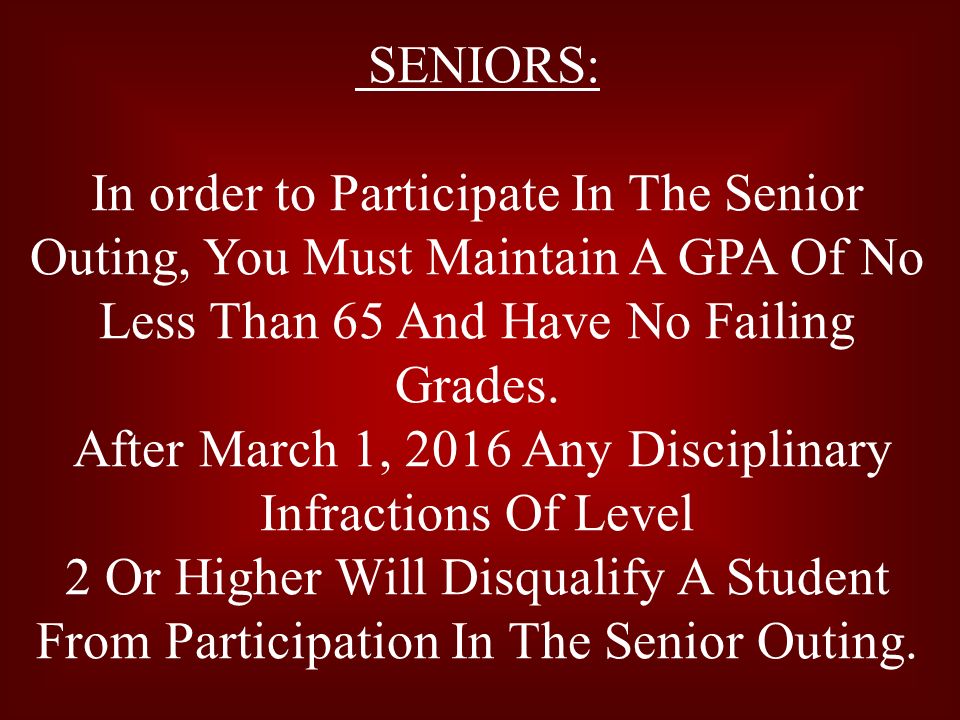 SENIORS:

In order to Participate In The Senior Outing, You Must Maintain A GPA Of No Less Than 65 And Have No Failing Grades.

After March 1, 2016 Any Disciplinary Infractions Of Level 2 Or Higher Will Disqualify A Student From Participation In The Senior Outing.